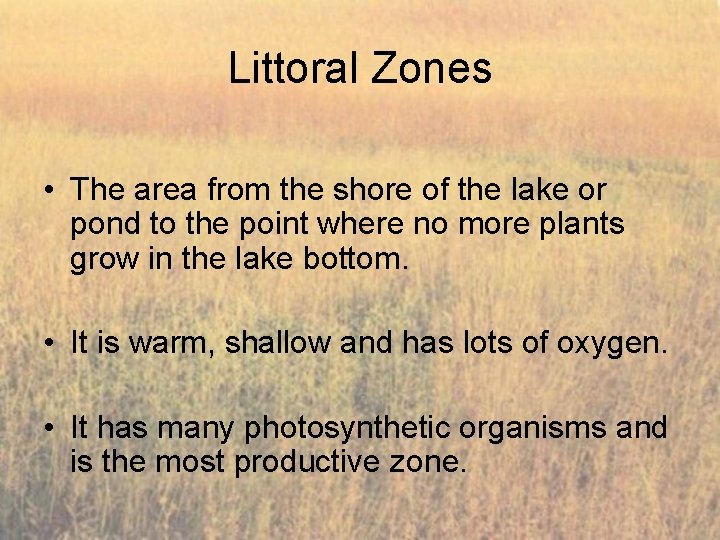 Littoral Zones

• The area from the shore of the lake or pond to the point where no more plants grow in the lake bottom.

• It is warm, shallow and has lots of oxygen.

• It has many photosynthetic organisms and is the most productive zone.